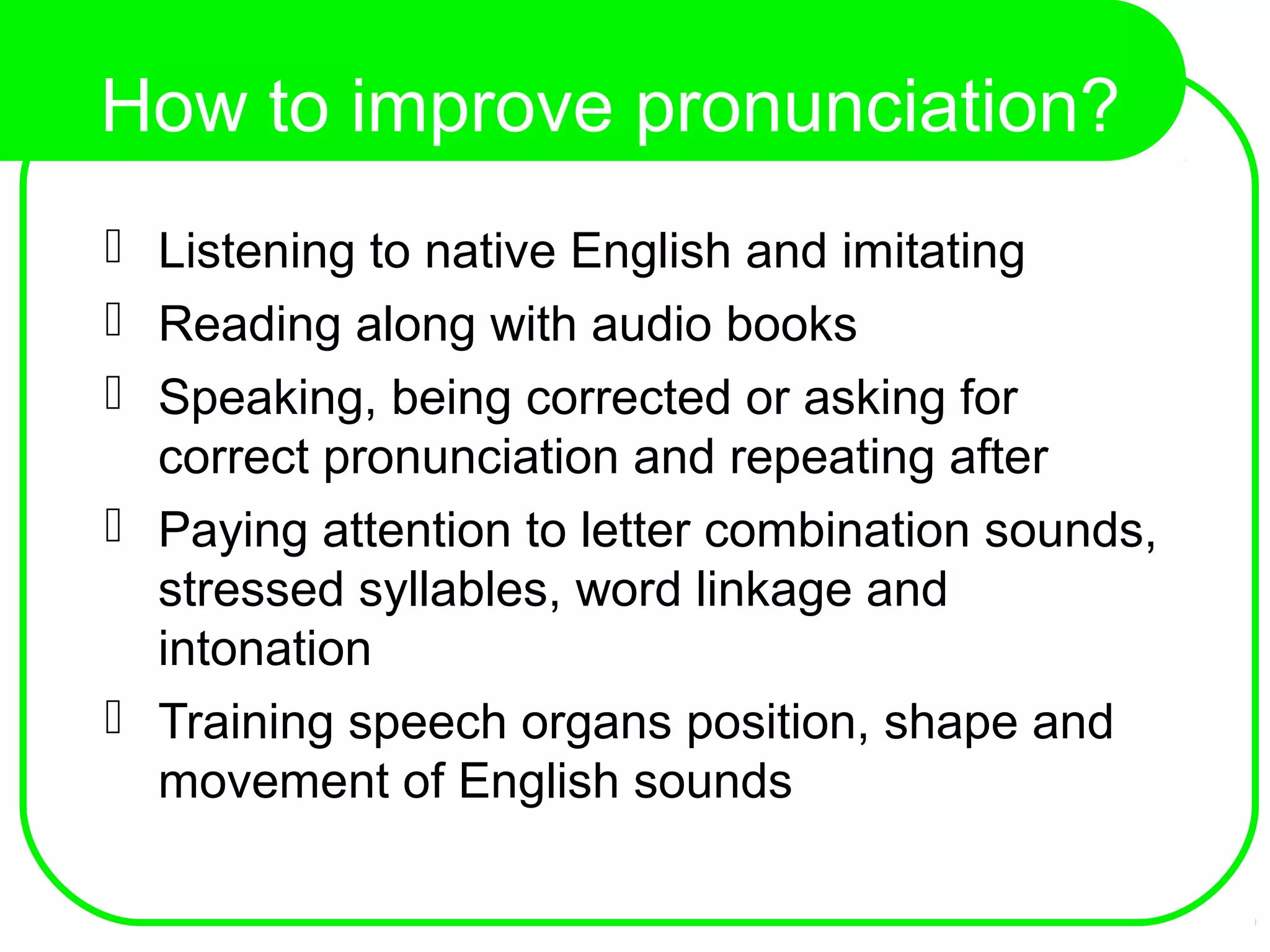 How to improve pronunciation?

- Listening to native English and imitating
- Reading along with audio books
- Speaking, being corrected or asking for correct pronunciation and repeating after
- Paying attention to letter combination sounds, stressed syllables, word linkage and intonation
- Training speech organs position, shape and movement of English sounds